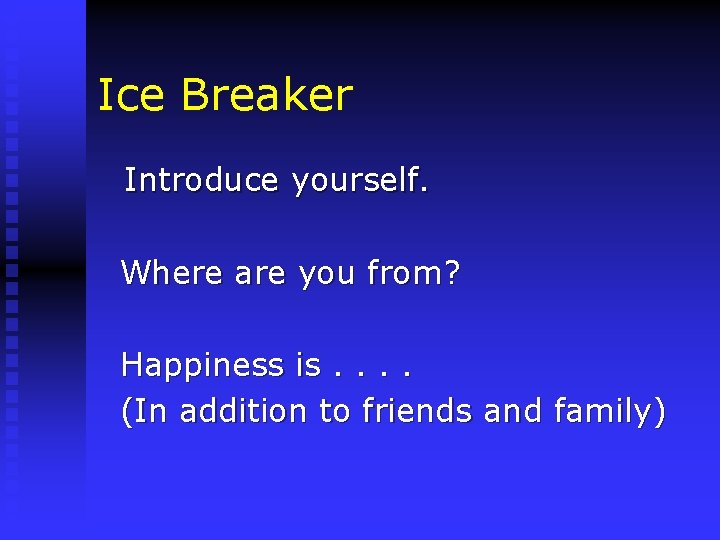 Ice Breaker

Introduce yourself.

Where are you from?

Happiness is . . . .
(In addition to friends and family)